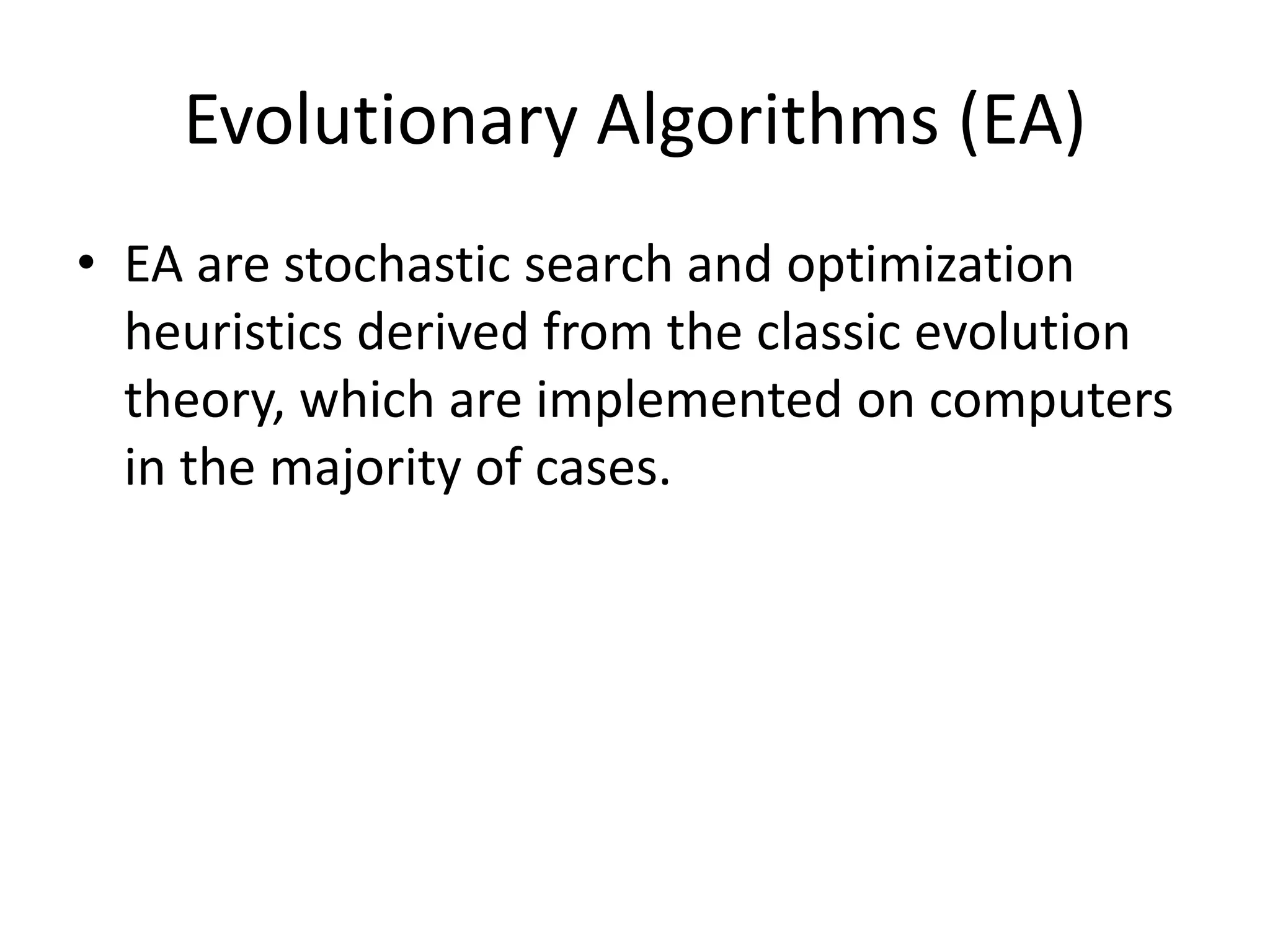 Evolutionary Algorithms (EA)

• EA are stochastic search and optimization heuristics derived from the classic evolution theory, which are implemented on computers in the majority of cases.